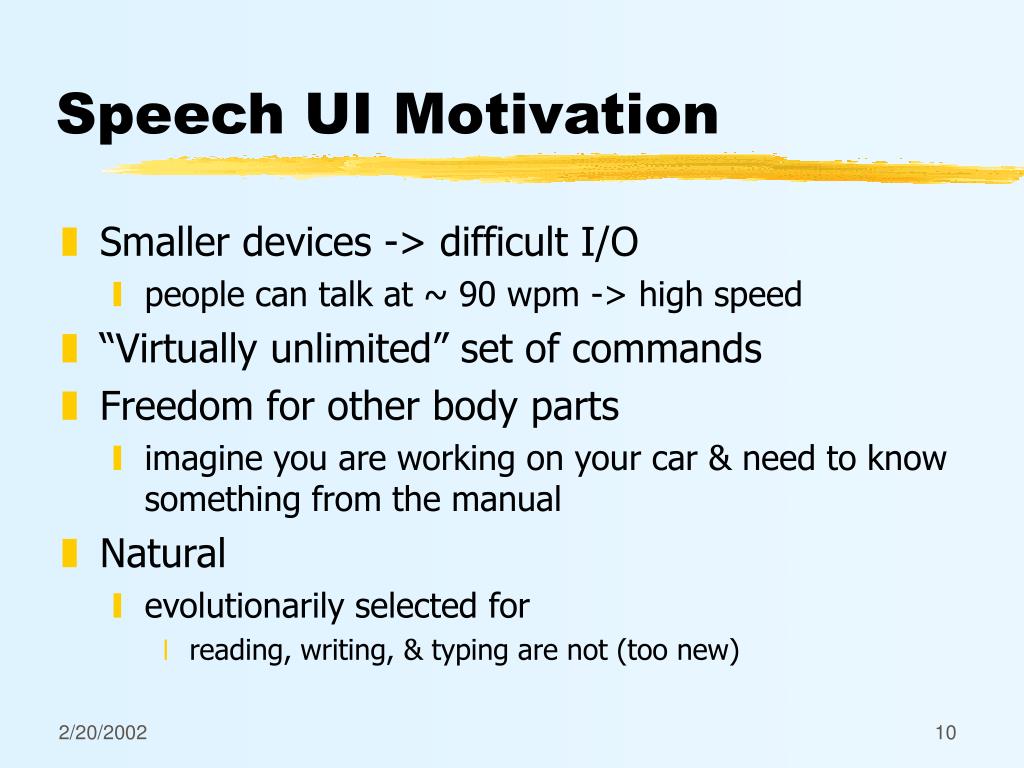 Speech UI Motivation

Smaller devices -> difficult I/O

people can talk at ~ 90 wpm -> high speed

“Virtually unlimited” set of commands

Freedom for other body parts

imagine you are working on your car & need to know something from the manual

Natural

evolutionarily selected for

reading, writing, & typing are not (too new)

2/20/2002

10